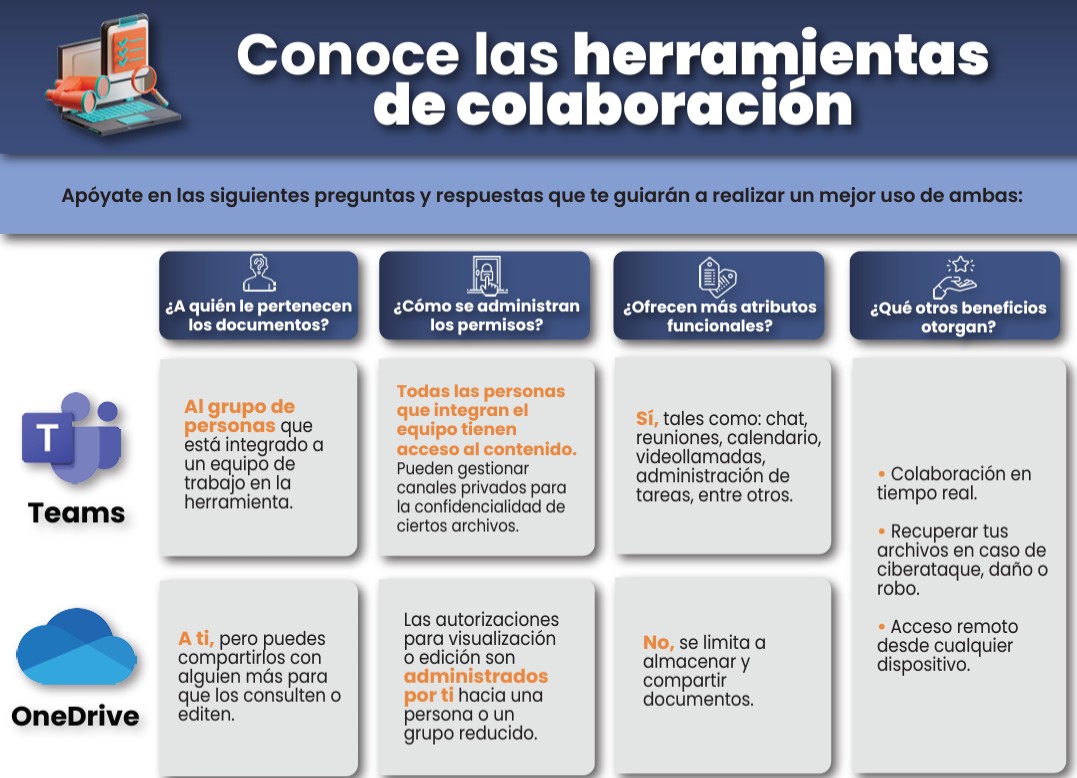 Conoce las herramientas de colaboración

Apóyate en las siguientes preguntas y respuestas que te guiarán a realizar un mejor uso de ambas:

| | ¿A quién le pertenecen los documentos? | ¿Cómo se administran los permisos? | ¿Ofrecen más atributos funcionales? | ¿Qué otros beneficios otorgan? |
|---|---|---|---|---|
| Teams | Al grupo de personas que está integrado a un equipo de trabajo en la herramienta. | Todas las personas que integran el equipo tienen acceso al contenido. Pueden gestionar canales privados para la confidencialidad de ciertos archivos. | Sí, tales como: chat, reuniones, calendario, videollamadas, administración de tareas, entre otros. | • Colaboración en tiempo real. • Recuperar tus archivos en caso de ciberataque, daño o robo. • Acceso remoto desde cualquier dispositivo. |
| OneDrive | A ti, pero puedes compartirlos con alguien más para que los consulten o editen. | Las autorizaciones para visualización o edición son administrados por ti hacia una persona o un grupo reducido. | No, se limita a almacenar y compartir documentos. | |